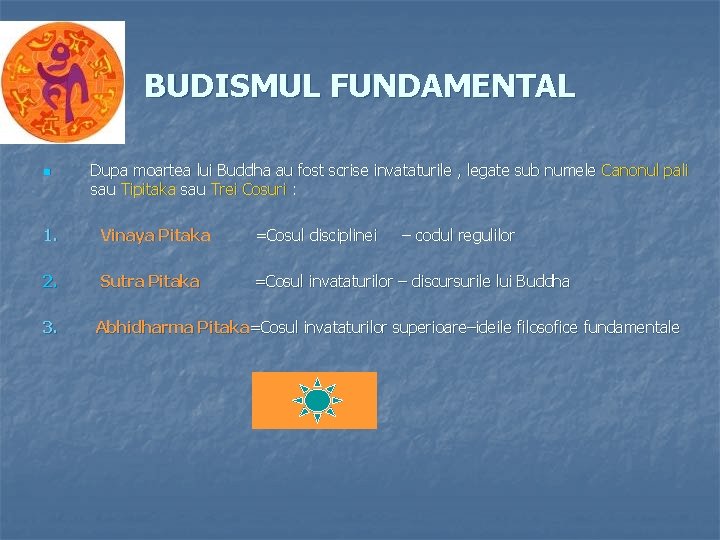 BUDISMUL FUNDAMENTAL

Dupa moartea lui Buddha au fost scrise invataturile , legate sub numele Canonul pali sau Tipitaka sau Trei Cosuri :

1. Vinaya Pitaka =Cosul disciplinei – codul regulilor

2. Sutra Pitaka =Cosul invataturilor – discursurile lui Buddha

3. Abhidharma Pitaka=Cosul invataturilor superioare–ideile filosofice fundamentale